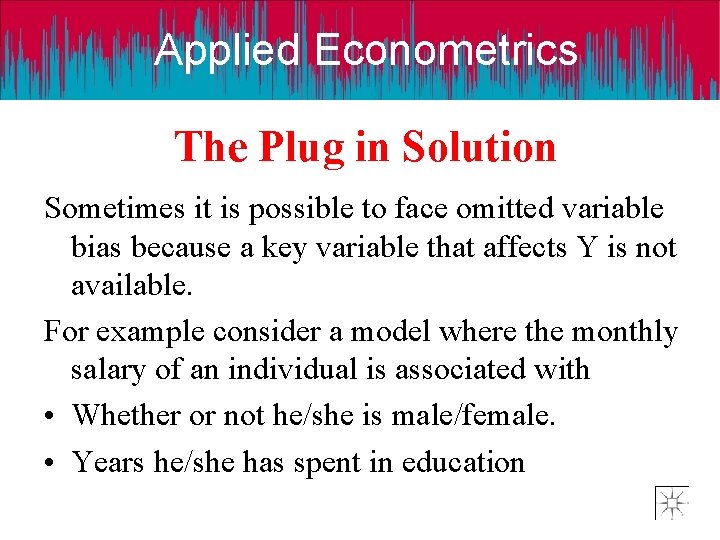 Applied Econometrics

The Plug in Solution

Sometimes it is possible to face omitted variable bias because a key variable that affects Y is not available.

For example consider a model where the monthly salary of an individual is associated with

• Whether or not he/she is male/female.

• Years he/she has spent in education